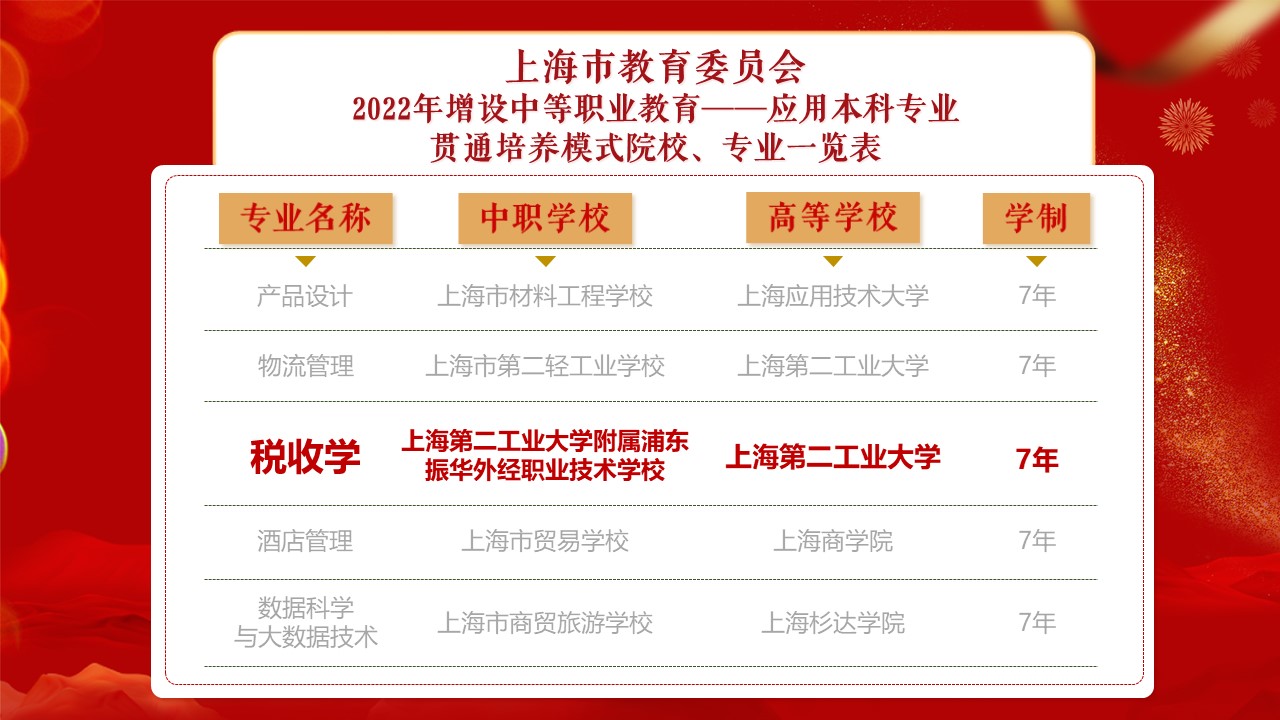 上海市教育委员会
2022年增设中等职业教育——应用本科专业
贯通培养模式院校、专业一览表

| 专业名称 | 中职学校 | 高等学校 | 学制 |
|---|---|---|---|
| 产品设计 | 上海市材料工程学校 | 上海应用技术大学 | 7年 |
| 物流管理 | 上海市第二轻工业学校 | 上海第二工业大学 | 7年 |
| 税收学 | 上海第二工业大学附属浦东振华外经职业技术学校 | 上海第二工业大学 | 7年 |
| 酒店管理 | 上海市贸易学校 | 上海商学院 | 7年 |
| 数据科学与大数据技术 | 上海市商贸旅游学校 | 上海杉达学院 | 7年 |